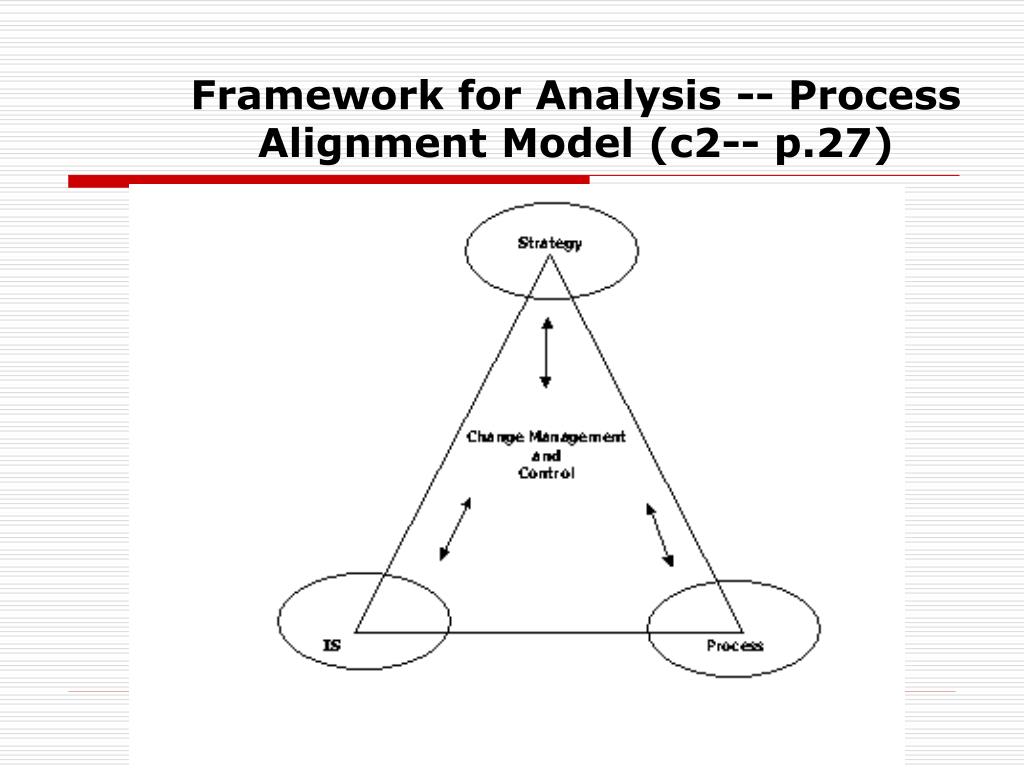 Framework for Analysis -- Process Alignment Model (c2-- p.27)

Strategy

Change Management and Control

IS

Process